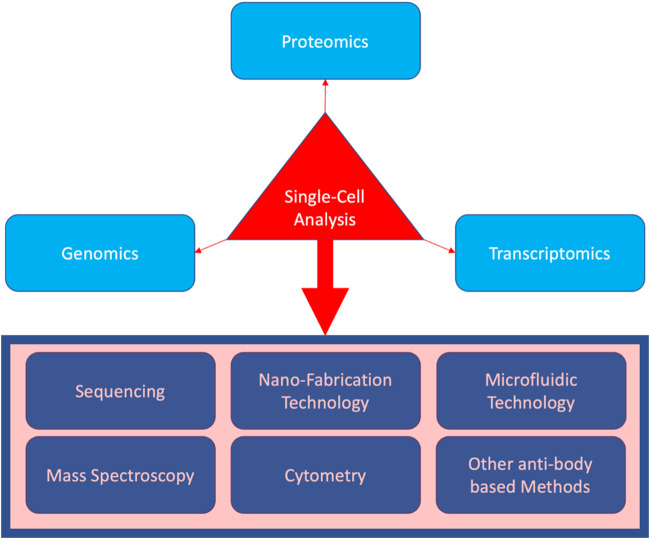 Proteomics

Single-Cell Analysis

Genomics

Transcriptomics

Sequencing

Nano-Fabrication Technology

Microfluidic Technology

Mass Spectroscopy

Cytometry

Other anti-body based Methods